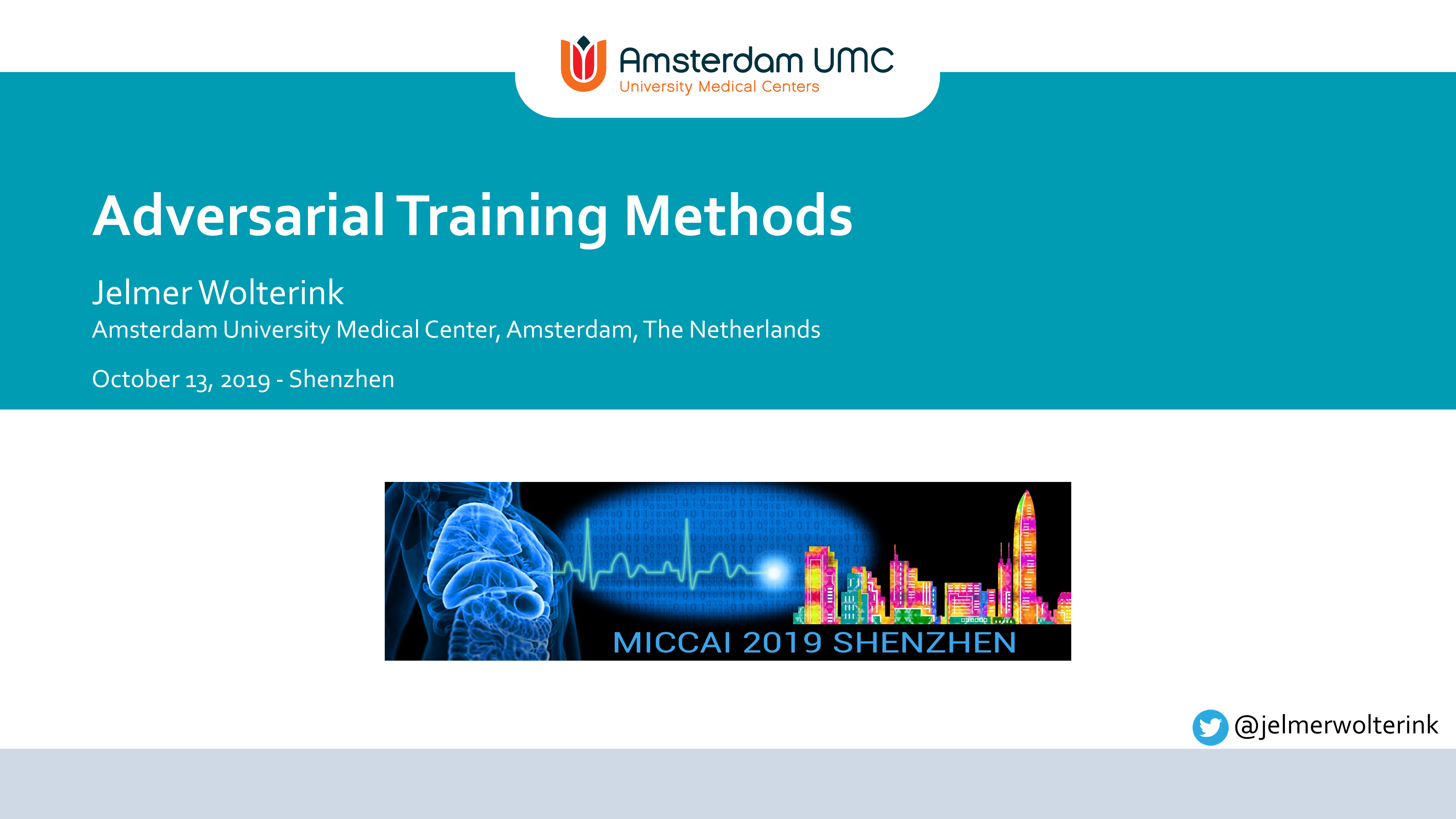 Amsterdam UMC
University Medical Centers

Adversarial Training Methods

Jelmer Wolterink
Amsterdam University Medical Center, Amsterdam, The Netherlands

October 13, 2019 - Shenzhen

MICCAI 2019 SHENZHEN

@jelmerwolterink